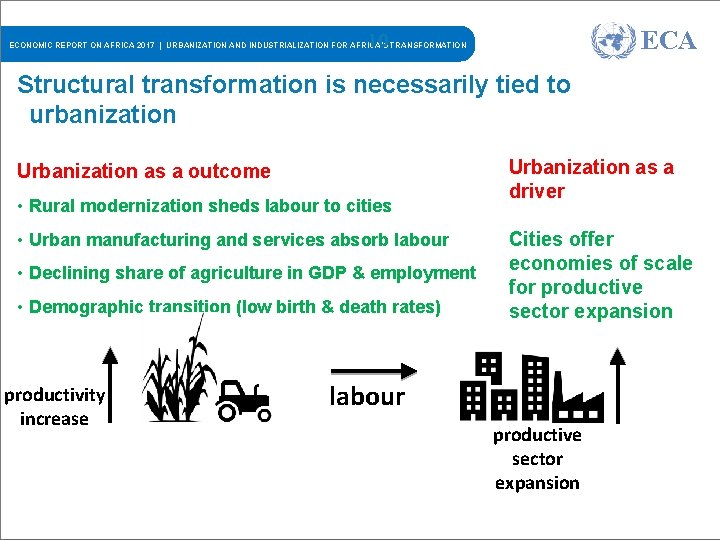 ECONOMIC REPORT ON AFRICA 2017 | URBANIZATION AND INDUSTRIALIZATION FOR AFRICA'S TRANSFORMATION

ECA

Structural transformation is necessarily tied to urbanization

Urbanization as a outcome

• Rural modernization sheds labour to cities

• Urban manufacturing and services absorb labour

• Declining share of agriculture in GDP & employment

• Demographic transition (low birth & death rates)

Urbanization as a driver

Cities offer economies of scale for productive sector expansion

productivity increase

labour

productive sector expansion